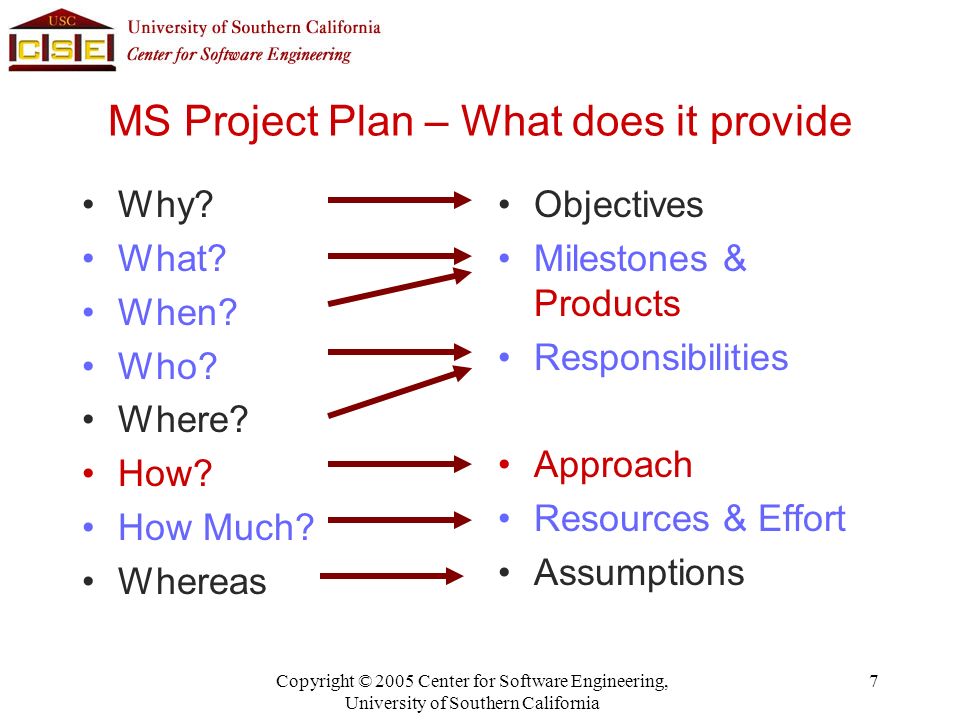 USC
CSE
University of Southern California
Center for Software Engineering

MS Project Plan – What does it provide

• Why?
• What?
• When?
• Who?
• Where?
• How?
• How Much?
• Whereas

• Objectives
• Milestones & Products
• Responsibilities
• Approach
• Resources & Effort
• Assumptions

Copyright © 2005 Center for Software Engineering, University of Southern California

7